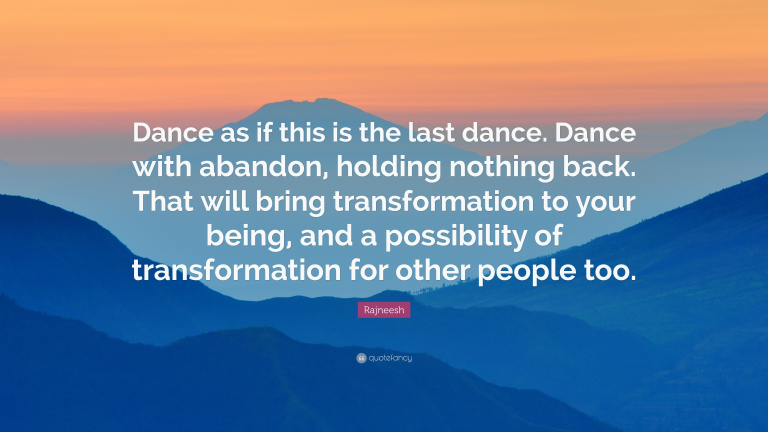 Dance as if this is the last dance. Dance with abandon, holding nothing back. That will bring transformation to your being, and a possibility of transformation for other people too.

Rajneesh

quotefancy